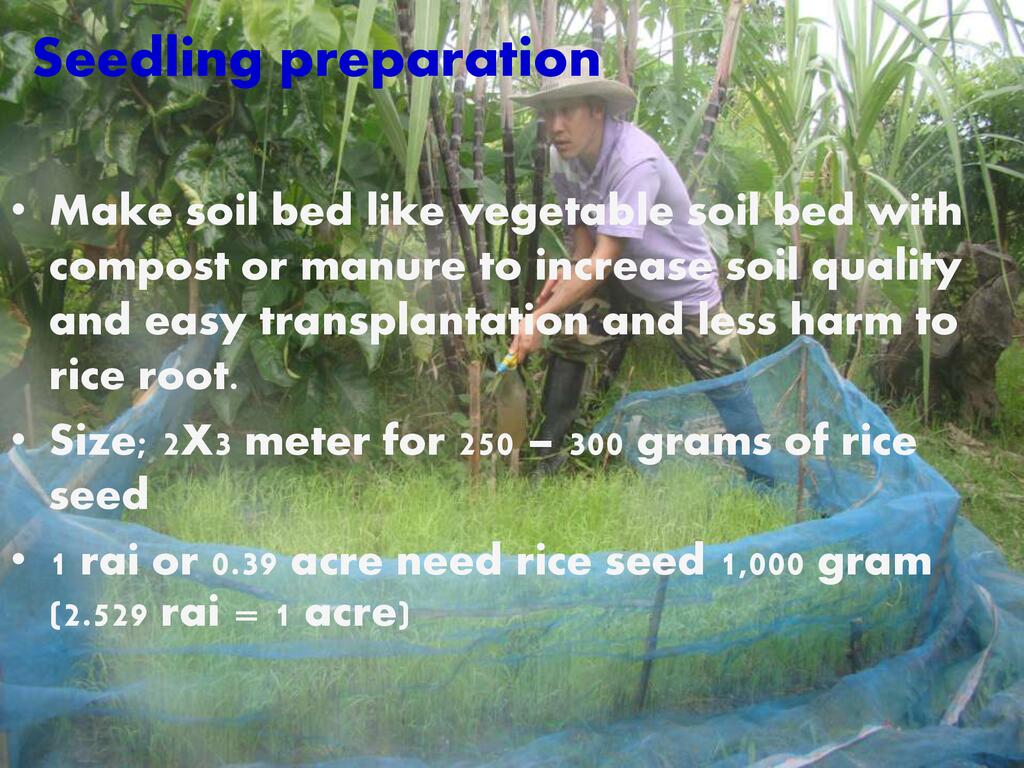 Seedling preparation

• Make soil bed like vegetable soil bed with compost or manure to increase soil quality and easy transplantation and less harm to rice root.
• Size; 2X3 meter for 250 – 300 grams of rice seed
• 1 rai or 0.39 acre need rice seed 1,000 gram (2.529 rai = 1 acre)